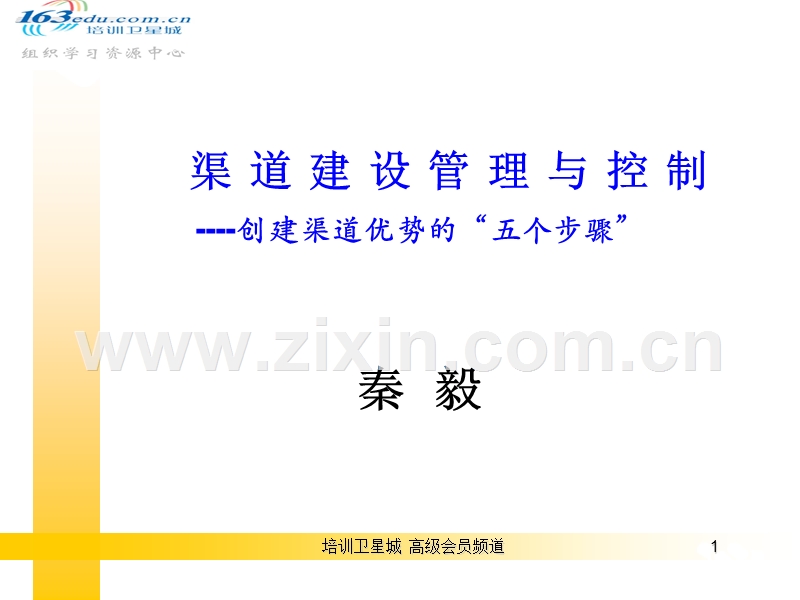 163edu.com.cn 培训卫星城
组织学习资源中心

渠道建设管理与控制
----创建渠道优势的“五个步骤”

www.zixin.com.cn

秦 毅

培训卫星城 高级会员频道 1